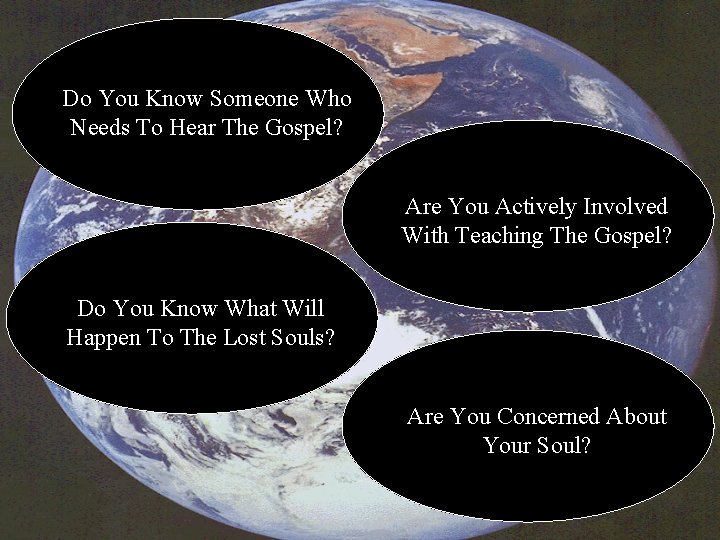 Do You Know Someone Who Needs To Hear The Gospel?

Are You Actively Involved With Teaching The Gospel?

Do You Know What Will Happen To The Lost Souls?

Are You Concerned About Your Soul?